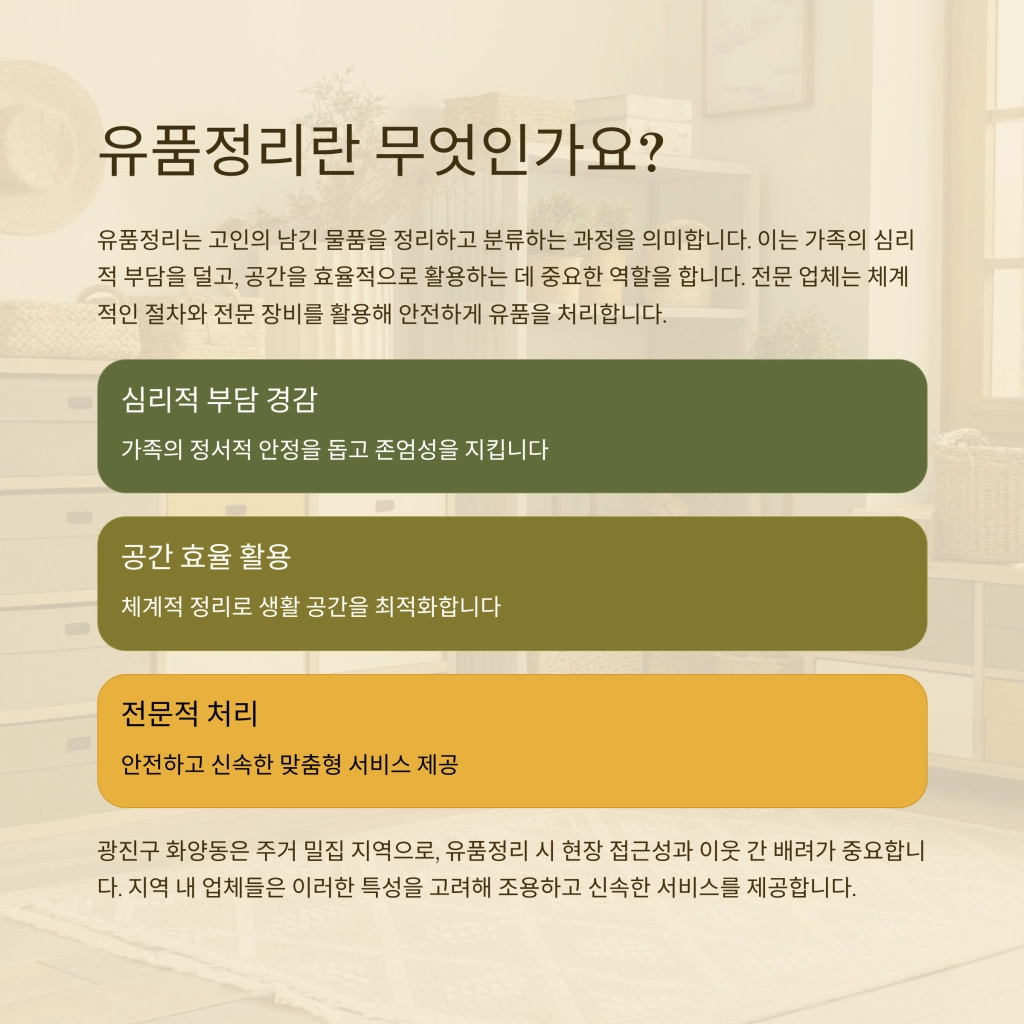 유품정리란 무엇인가요?

유품정리는 고인의 남긴 물품을 정리하고 분류하는 과정을 의미합니다. 이는 가족의 심리적 부담을 덜고, 공간을 효율적으로 활용하는 데 중요한 역할을 합니다. 전문 업체는 체계적인 절차와 전문 장비를 활용해 안전하게 유품을 처리합니다.

심리적 부담 경감

가족의 정서적 안정을 돕고 존엄성을 지킵니다

공간 효율 활용

체계적 정리로 생활 공간을 최적화합니다

전문적 처리

안전하고 신속한 맞춤형 서비스 제공

광진구 화양동은 주거 밀집 지역으로, 유품정리 시 현장 접근성과 이웃 간 배려가 중요합니다. 지역 내 업체들은 이러한 특성을 고려해 조용하고 신속한 서비스를 제공합니다.